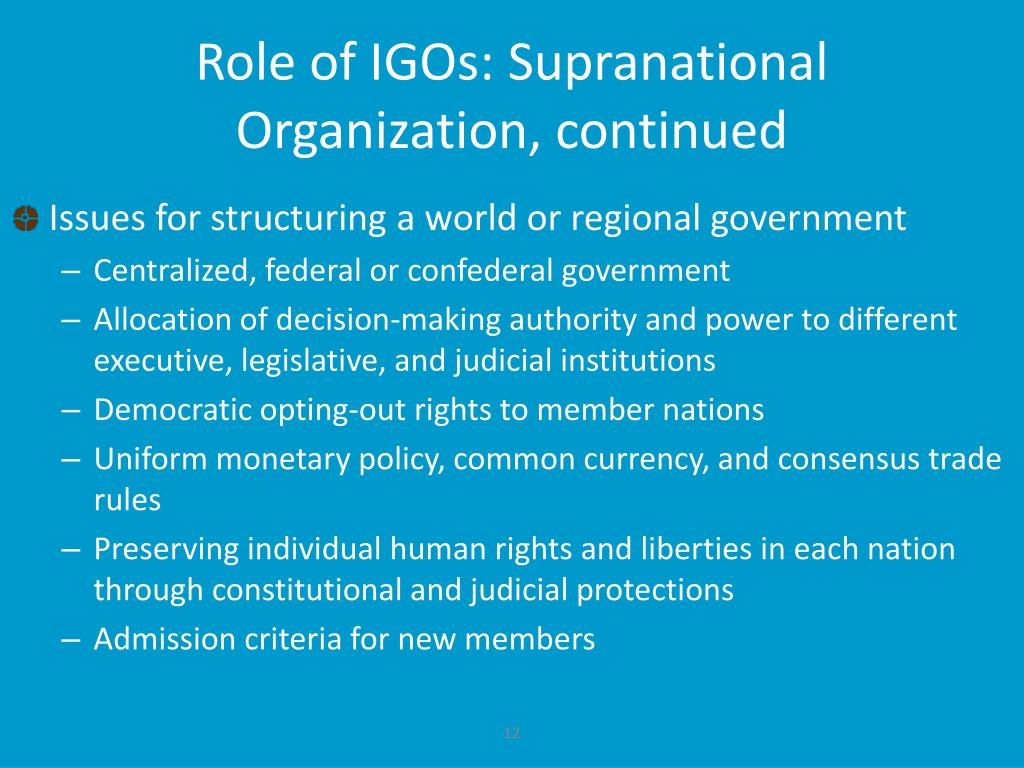 Role of IGOs: Supranational Organization, continued

Issues for structuring a world or regional government
– Centralized, federal or confederal government
– Allocation of decision-making authority and power to different executive, legislative, and judicial institutions
– Democratic opting-out rights to member nations
– Uniform monetary policy, common currency, and consensus trade rules
– Preserving individual human rights and liberties in each nation through constitutional and judicial protections
– Admission criteria for new members

12